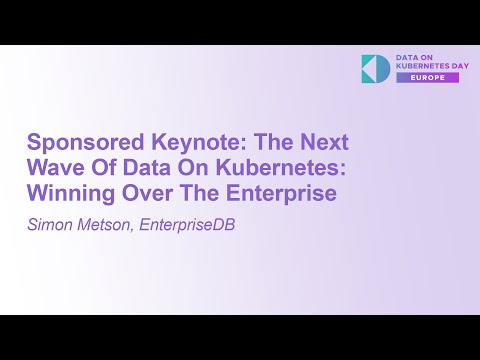 DATA ON KUBERNETES DAY
EUROPE

Sponsored Keynote: The Next Wave Of Data On Kubernetes: Winning Over The Enterprise

Simon Metson, EnterpriseDB